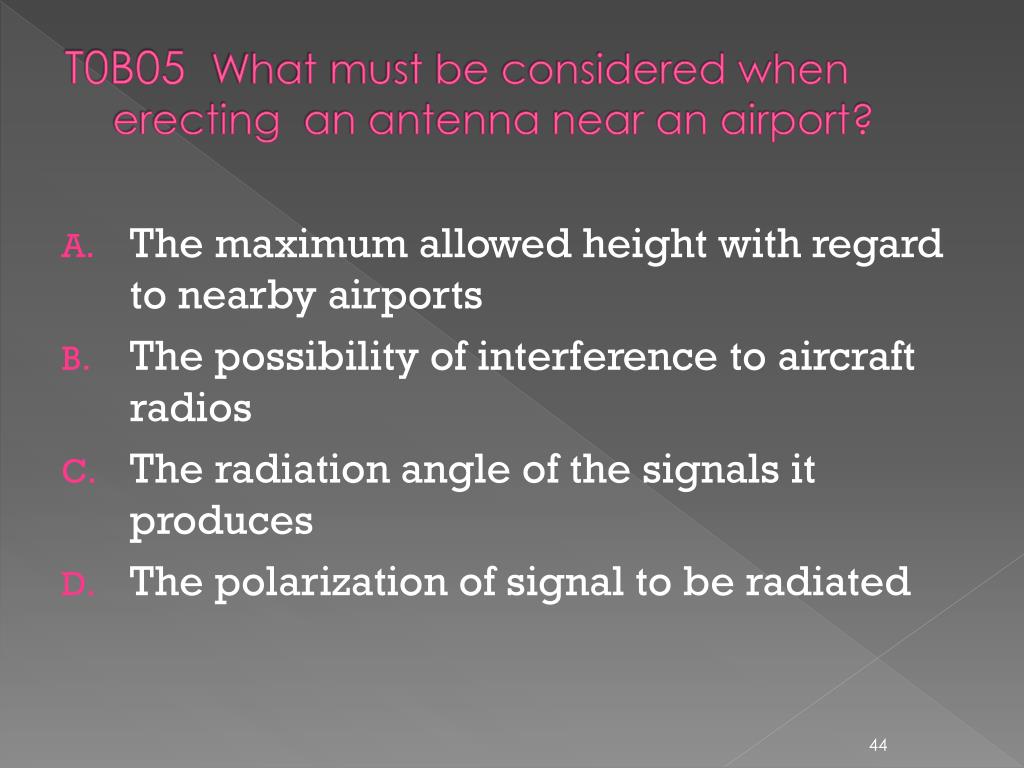 T0B05 What must be considered when erecting an antenna near an airport?

A. The maximum allowed height with regard to nearby airports
B. The possibility of interference to aircraft radios
C. The radiation angle of the signals it produces
D. The polarization of signal to be radiated

44